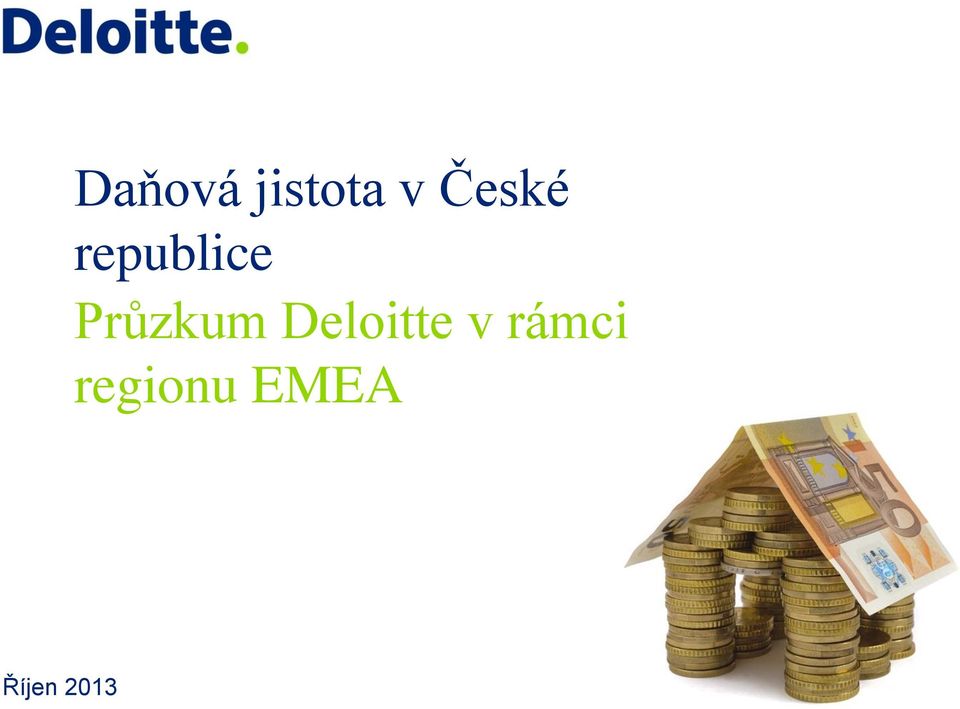 Deloitte.

Daňová jistota v České republice
Průzkum Deloitte v rámci regionu EMEA

50

Říjen 2013